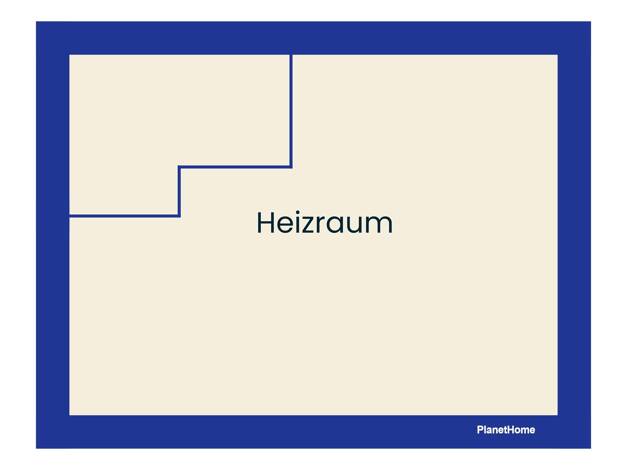 Heizraum

PlanetHome